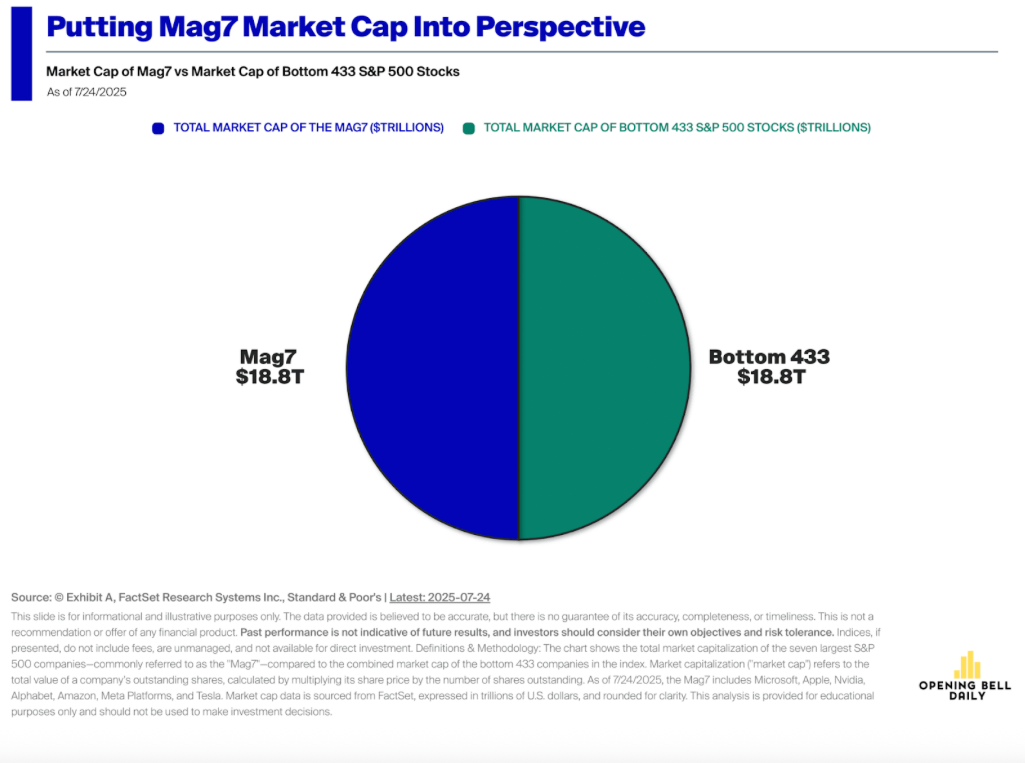 Putting Mag7 Market Cap Into Perspective

Market Cap of Mag7 vs Market Cap of Bottom 433 S&P 500 Stocks

As of 7/24/2025

TOTAL MARKET CAP OF THE MAG7 ($TRILLIONS)
TOTAL MARKET CAP OF BOTTOM 433 S&P 500 STOCKS ($TRILLIONS)

Mag7
$18.8T

Bottom 433
$18.8T

Source: © Exhibit A, FactSet Research Systems Inc., Standard & Poor's | Latest: 2025-07-24

This slide is for informational and illustrative purposes only. The data provided is believed to be accurate, but there is no guarantee of its accuracy, completeness, or timeliness. This is not a recommendation or offer of any financial product. Past performance is not indicative of future results, and investors should consider their own objectives and risk tolerance. Indices, if presented, do not include fees, are unmanaged, and not available for direct investment. Definitions & Methodology: The chart shows the total market capitalization of the seven largest S&P 500 companies—commonly referred to as the "Mag7"—compared to the combined market cap of the bottom 433 companies in the index. Market capitalization ("market cap") refers to the total value of a company's outstanding shares, calculated by multiplying its share price by the number of shares outstanding. As of 7/24/2025, the Mag7 includes Microsoft, Apple, Nvidia, Alphabet, Amazon, Meta Platforms, and Tesla. Market cap data is sourced from FactSet, expressed in trillions of U.S. dollars, and rounded for clarity. This analysis is provided for educational purposes only and should not be used to make investment decisions.

OPENING BELL DAILY